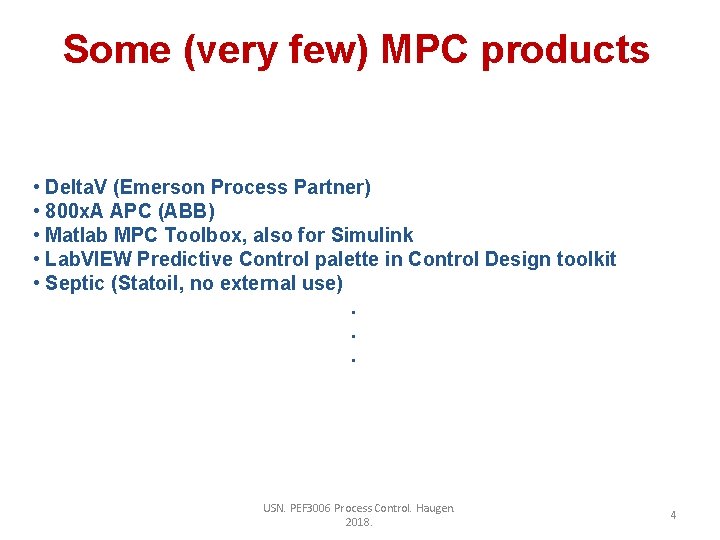 Some (very few) MPC products

• DeltaV (Emerson Process Partner)
• 800xA APC (ABB)
• Matlab MPC Toolbox, also for Simulink
• LabVIEW Predictive Control palette in Control Design toolkit
• Septic (Statoil, no external use)

.
.
.

USN. PEF3006 Process Control. Haugen. 2018.

4